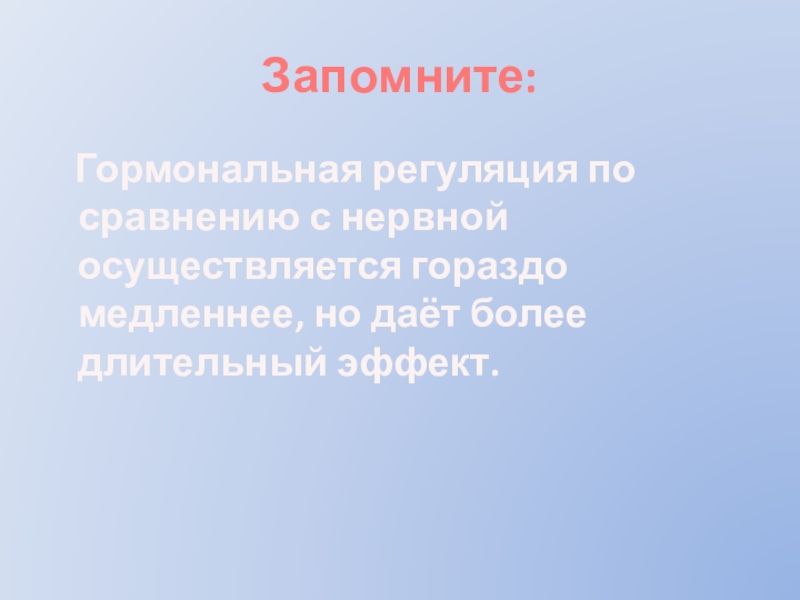 Запомните:

Гормональная регуляция по сравнению с нервной осуществляется гораздо медленнее, но даёт более длительный эффект.